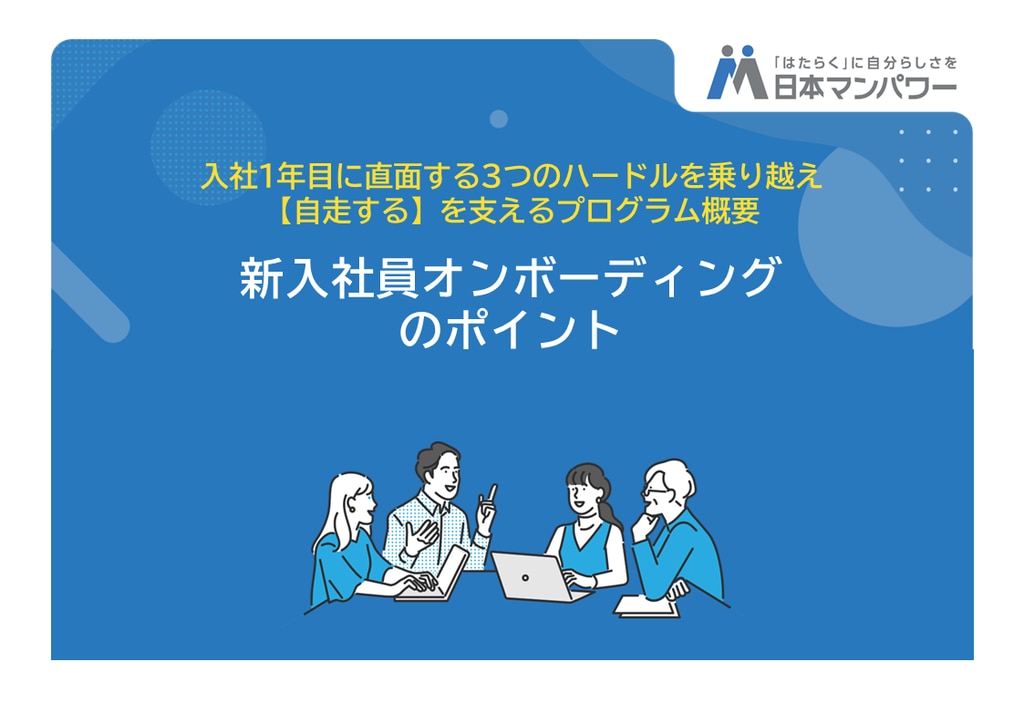 「はたらく」に自分らしさを
日本マンパワー

入社1年目に直面する3つのハードルを乗り越え
【自走する】を支えるプログラム概要

新入社員オンボーディング
のポイント